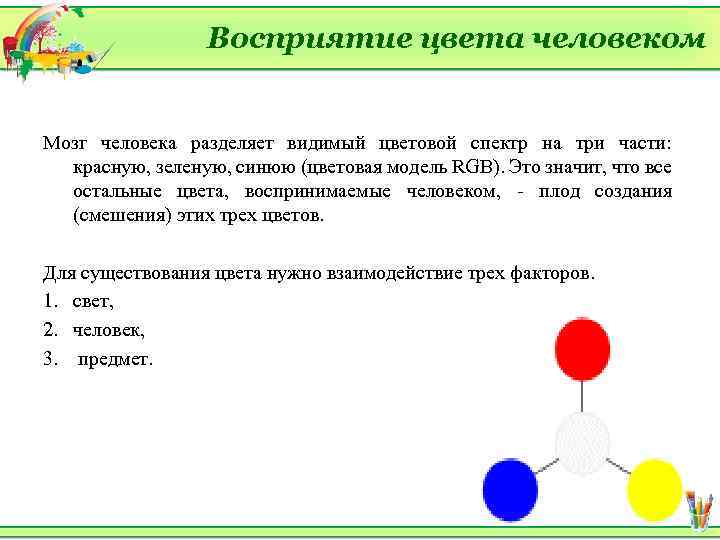 Восприятие цвета человеком

Мозг человека разделяет видимый цветовой спектр на три части: красную, зеленую, синюю (цветовая модель RGB). Это значит, что все остальные цвета, воспринимаемые человеком, - плод создания (смешения) этих трех цветов.

Для существования цвета нужно взаимодействие трех факторов.
1. свет,
2. человек,
3. предмет.